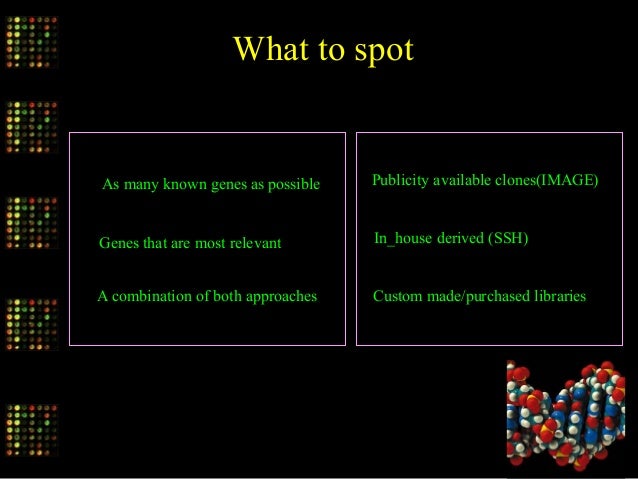 What to spot

As many known genes as possible

Genes that are most relevant

A combination of both approaches

Publicity available clones(IMAGE)

In_house derived (SSH)

Custom made/purchased libraries